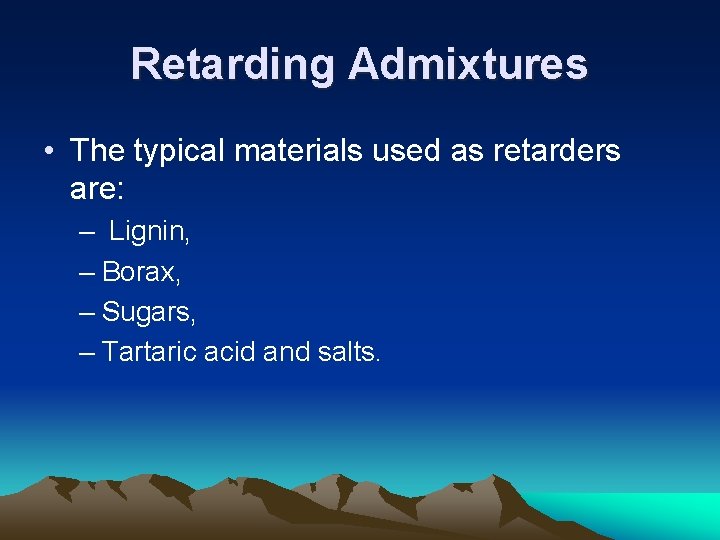 Retarding Admixtures

• The typical materials used as retarders are:

– Lignin,
– Borax,
– Sugars,
– Tartaric acid and salts.